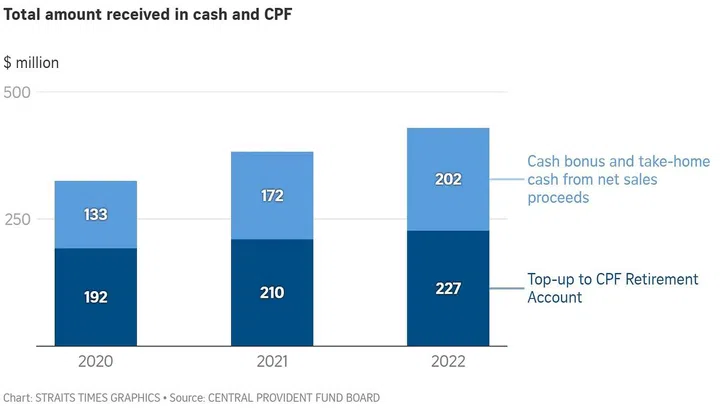 Total amount received in cash and CPF

$ million

500

250

133

192

172

210

202

227

Cash bonus and take-home cash from net sales proceeds

Top-up to CPF Retirement Account

2020

2021

2022

Chart: STRAITS TIMES GRAPHICS • Source: CENTRAL PROVIDENT FUND BOARD